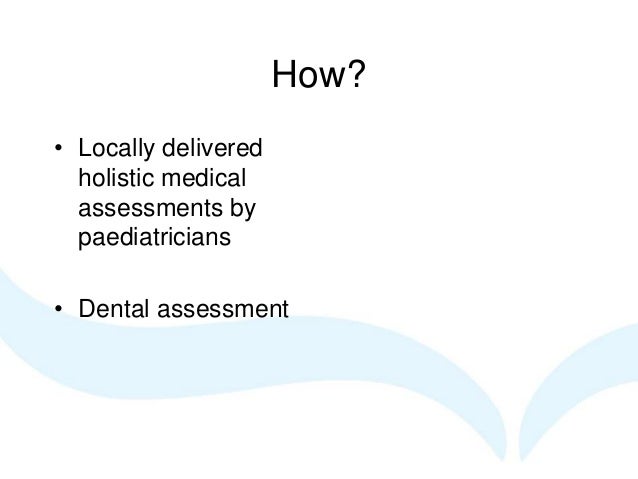 How?

• Locally delivered holistic medical assessments by paediatricians

• Dental assessment